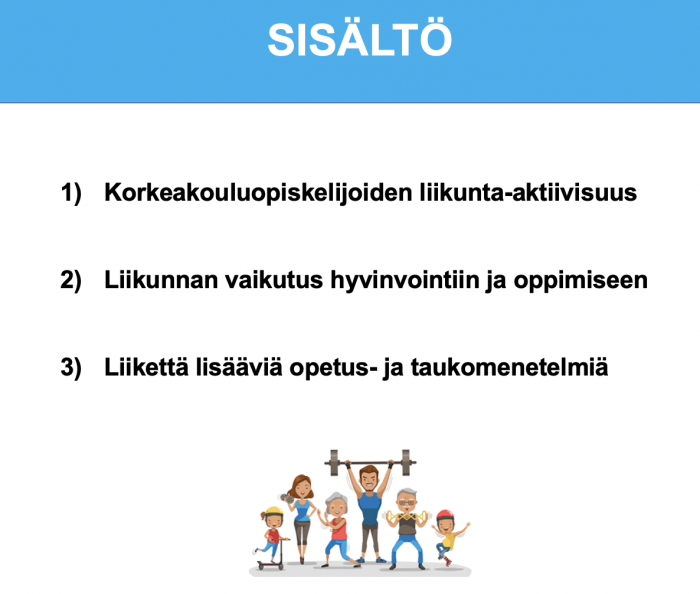 SISÄLTÖ

1) Korkeakouluopiskelijoiden liikunta-aktiivisuus

2) Liikunnan vaikutus hyvinvointiin ja oppimiseen

3) Liikettä lisääviä opetus- ja taukomenetelmiä